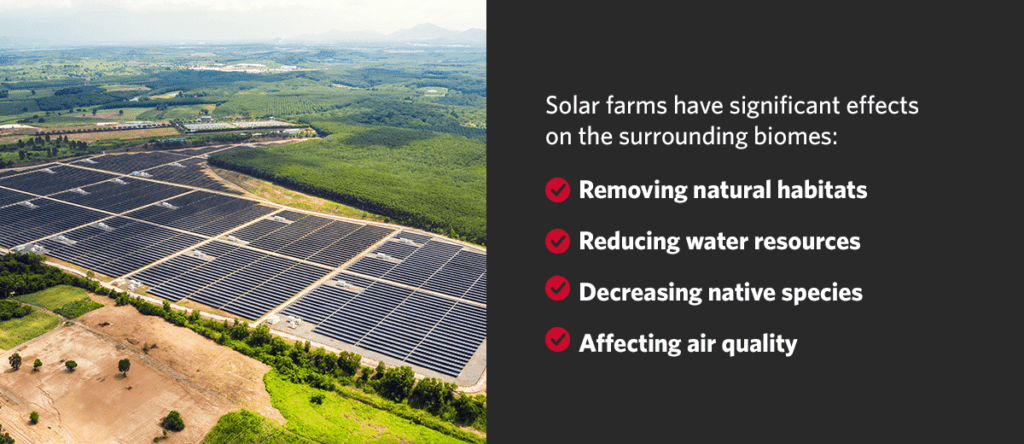 Solar farms have significant effects on the surrounding biomes:

Removing natural habitats

Reducing water resources

Decreasing native species

Affecting air quality